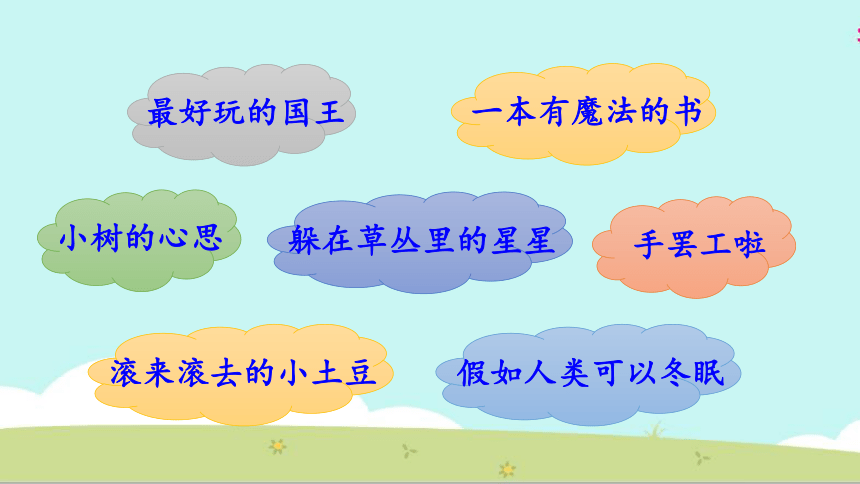 最好玩的国王

一本有魔法的书

小树的心思

躲在草丛里的星星

手罢工啦

滚来滚去的小土豆

假如人类可以冬眠